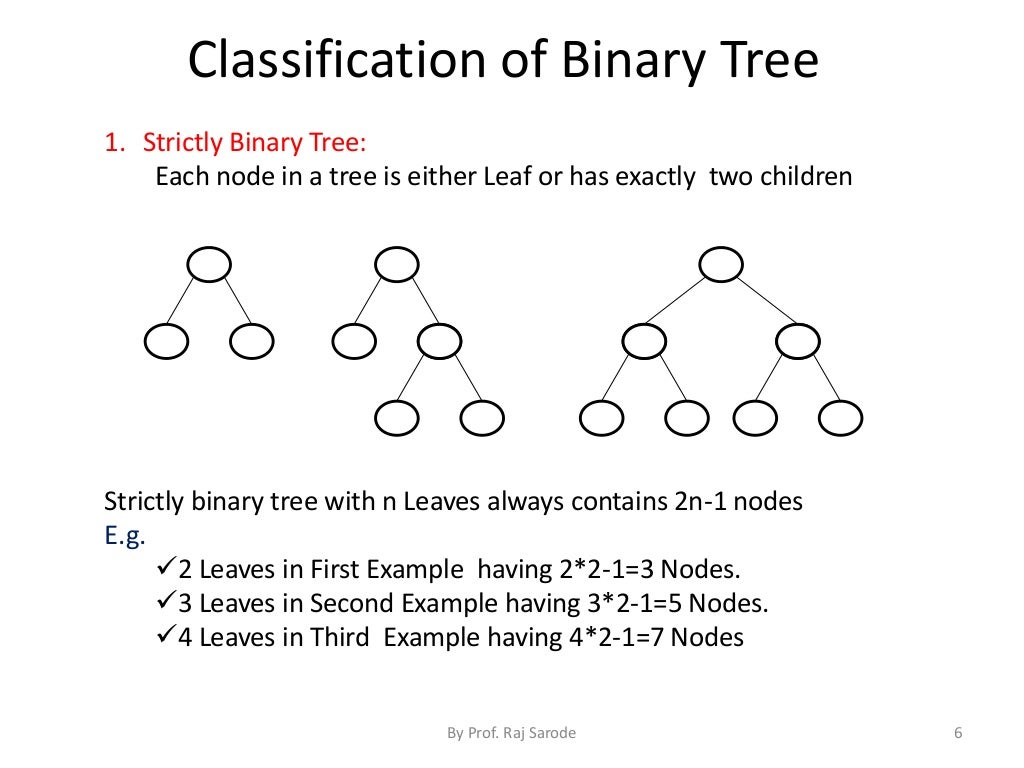 Classification of Binary Tree

1. Strictly Binary Tree:
Each node in a tree is either Leaf or has exactly two children

Strictly binary tree with n Leaves always contains 2n-1 nodes
E.g.
✓2 Leaves in First Example having 2*2-1=3 Nodes.
✓3 Leaves in Second Example having 3*2-1=5 Nodes.
✓4 Leaves in Third Example having 4*2-1=7 Nodes

By Prof. Raj Sarode

6